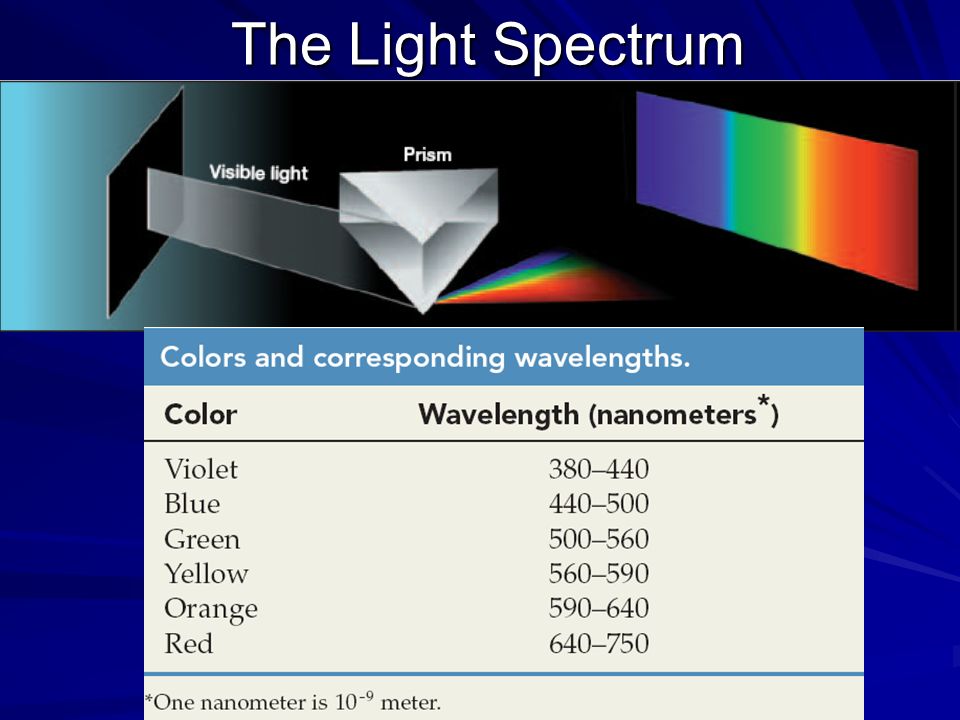 The Light Spectrum

Visible light

Prism

Colors and corresponding wavelengths.

| Color | Wavelength (nanometers*) |
|---|---|
| Violet | 380–440 |
| Blue | 440–500 |
| Green | 500–560 |
| Yellow | 560–590 |
| Orange | 590–640 |
| Red | 640–750 |

*One nanometer is $10^{-9}$ meter.